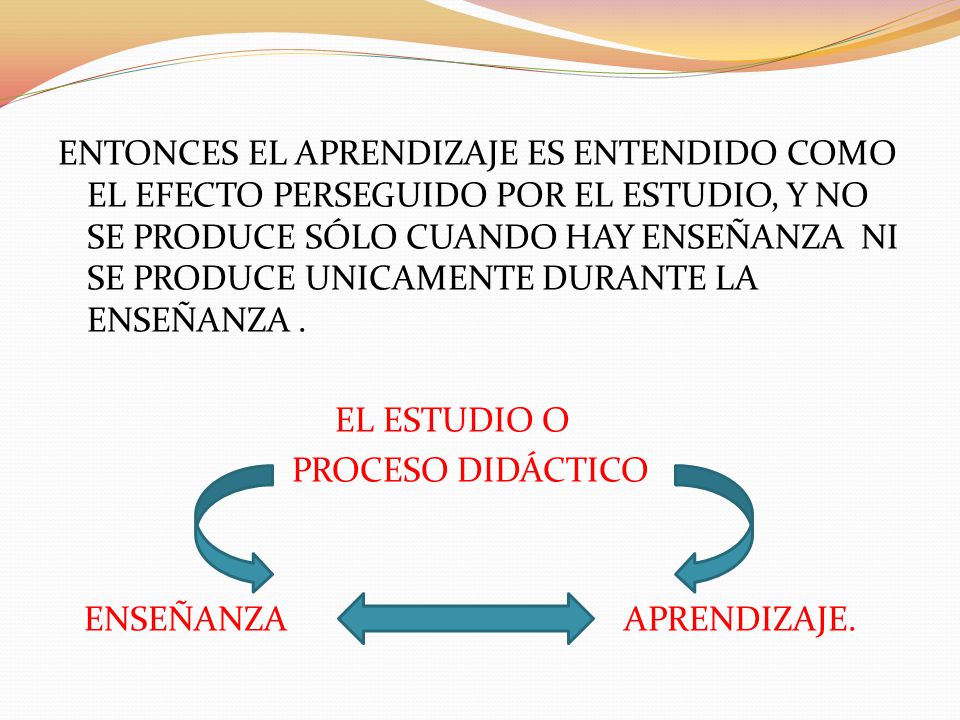 ENTONCES EL APRENDIZAJE ES ENTENDIDO COMO EL EFECTO PERSEGUIDO POR EL ESTUDIO, Y NO SE PRODUCE SÓLO CUANDO HAY ENSEÑANZA NI SE PRODUCE UNICAMENTE DURANTE LA ENSEÑANZA .

EL ESTUDIO O
PROCESO DIDÁCTICO

ENSEÑANZA

APRENDIZAJE.